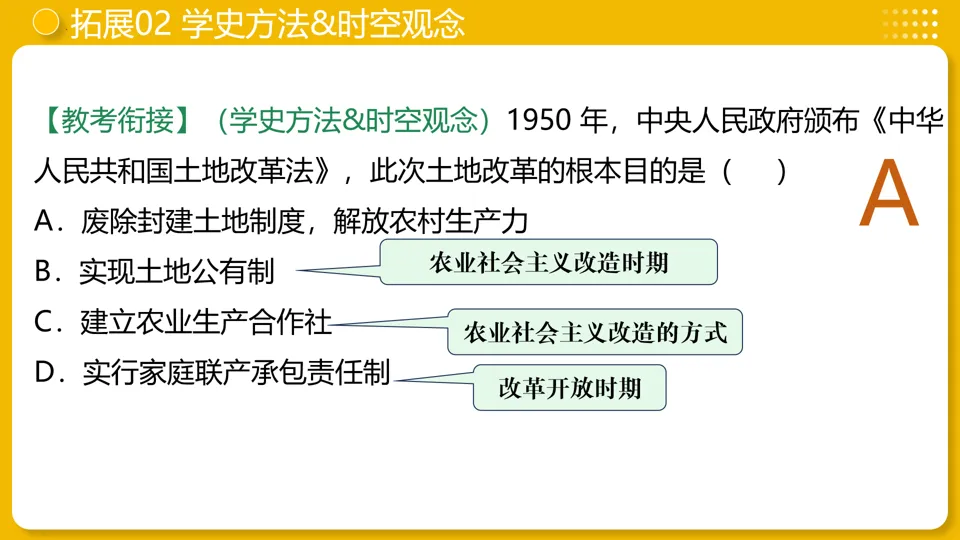 拓展02 学史方法&时空观念

【教考衔接】（学史方法&时空观念）1950 年，中央人民政府颁布《中华人民共和国土地改革法》，此次土地改革的根本目的是（　　）

A

A．废除封建土地制度，解放农村生产力
B．实现土地公有制
农业社会主义改造时期
C．建立农业生产合作社
农业社会主义改造的方式
D．实行家庭联产承包责任制
改革开放时期